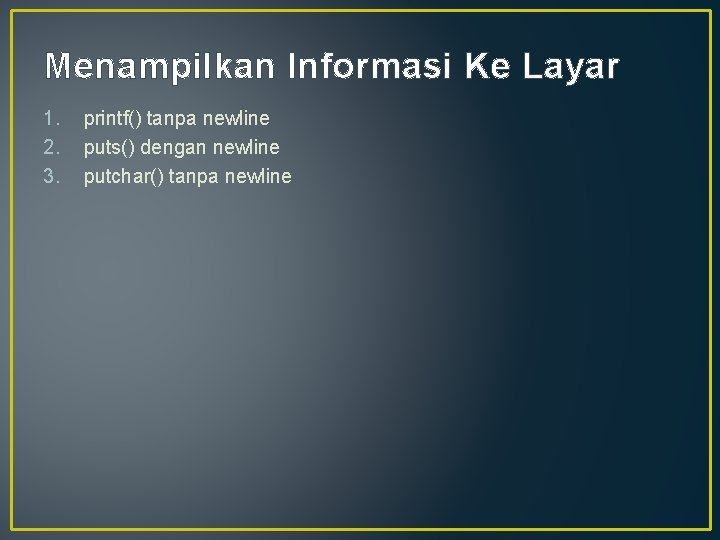 Menampilkan Informasi Ke Layar

1. printf() tanpa newline
2. puts() dengan newline
3. putchar() tanpa newline